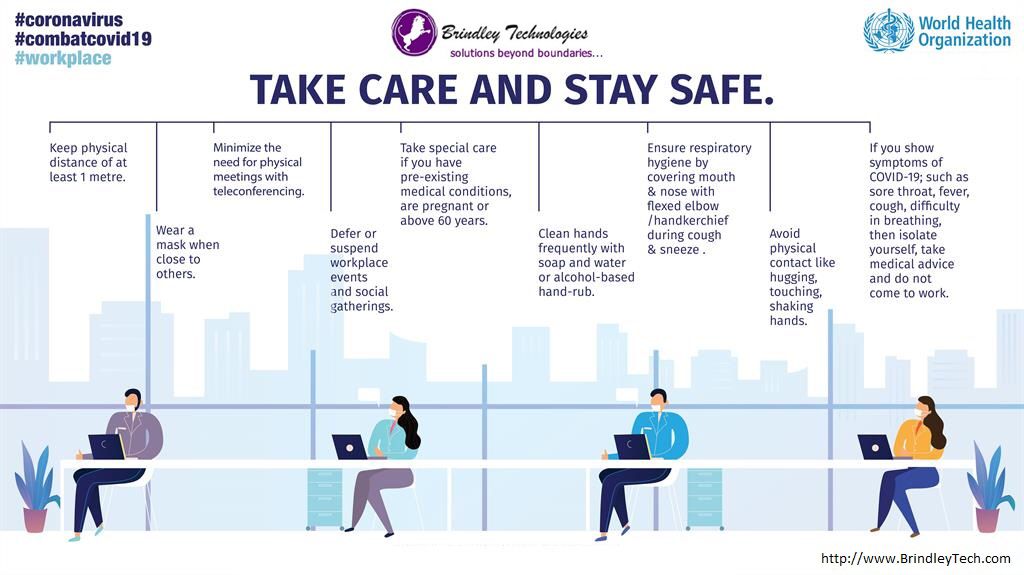 #coronavirus
#combatcovid19
#workplace

Brindley Technologies
solutions beyond boundaries...

World Health Organization

TAKE CARE AND STAY SAFE.

Keep physical distance of at least 1 metre.

Wear a mask when close to others.

Minimize the need for physical meetings with teleconferencing.

Defer or suspend workplace events and social gatherings.

Take special care if you have pre-existing medical conditions, are pregnant or above 60 years.

Clean hands frequently with soap and water or alcohol-based hand-rub.

Ensure respiratory hygiene by covering mouth & nose with flexed elbow /handkerchief during cough & sneeze .

Avoid physical contact like hugging, touching, shaking hands.

If you show symptoms of COVID-19; such as sore throat, fever, cough, difficulty in breathing, then isolate yourself, take medical advice and do not come to work.

http://www.BrindleyTech.com